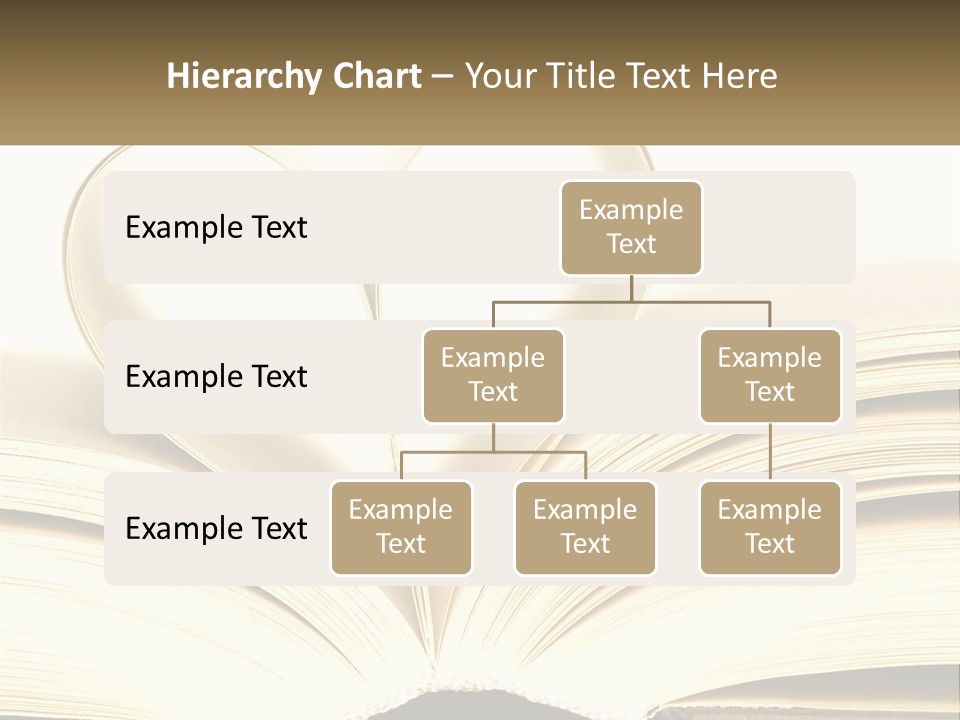 Hierarchy Chart – Your Title Text Here

Example Text

Example Text

Example Text

Example Text

Example Text

Example Text

Example Text

Example Text

Example Text